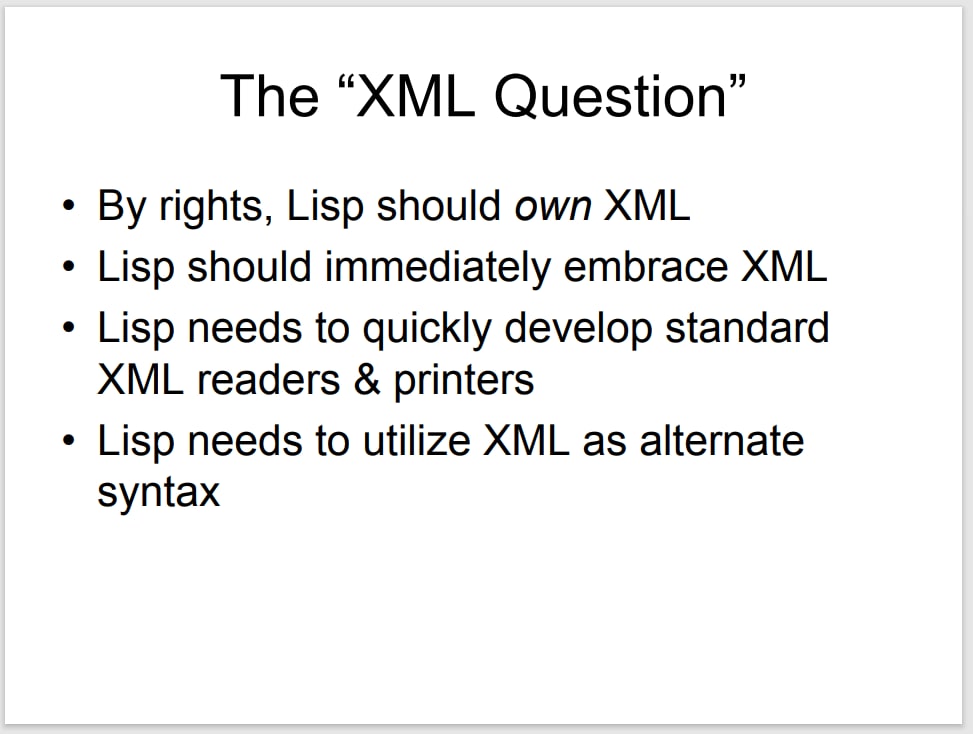 The “XML Question”

• By rights, Lisp should own XML
• Lisp should immediately embrace XML
• Lisp needs to quickly develop standard XML readers & printers
• Lisp needs to utilize XML as alternate syntax